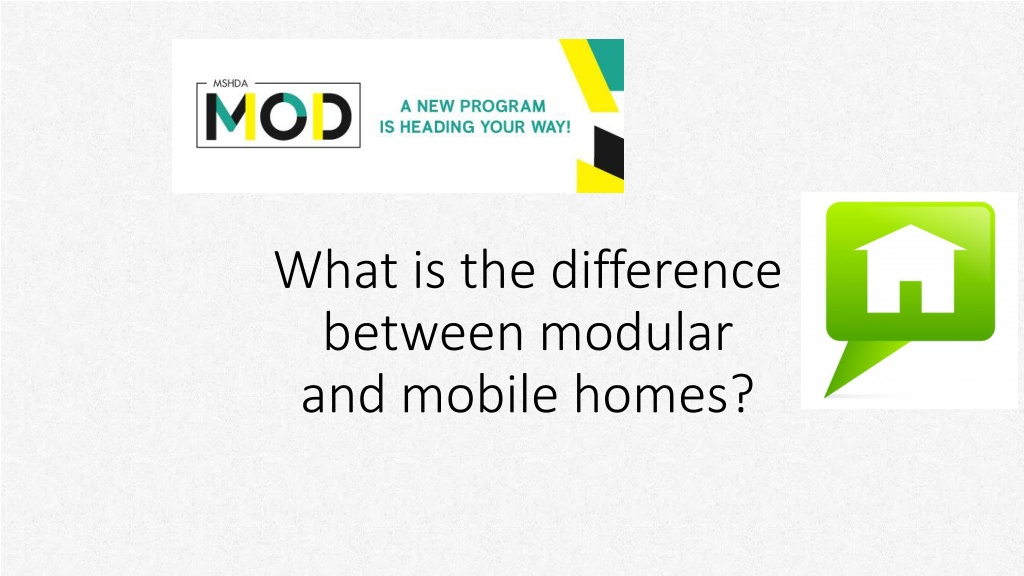 MSHDA
MOD
A NEW PROGRAM IS HEADING YOUR WAY!

What is the difference between modular and mobile homes?